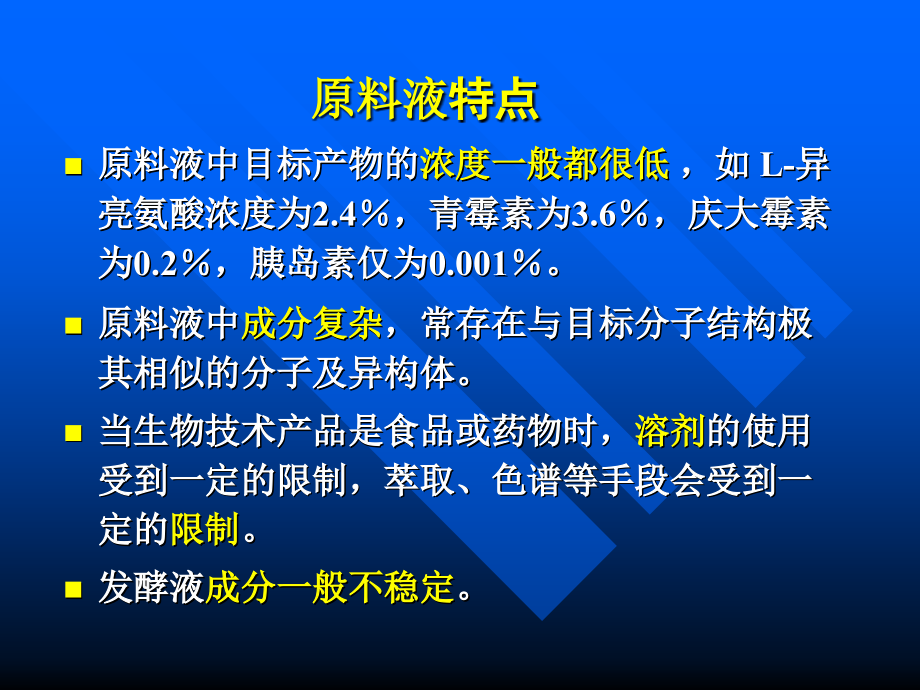 原料液特点

■ 原料液中目标产物的浓度一般都很低，如 L-异亮氨酸浓度为2.4％，青霉素为3.6％，庆大霉素为0.2％，胰岛素仅为0.001％。

■ 原料液中成分复杂，常存在与目标分子结构极其相似的分子及异构体。

■ 当生物技术产品是食品或药物时，溶剂的使用受到一定的限制，萃取、色谱等手段会受到一定的限制。

■ 发酵液成分一般不稳定。